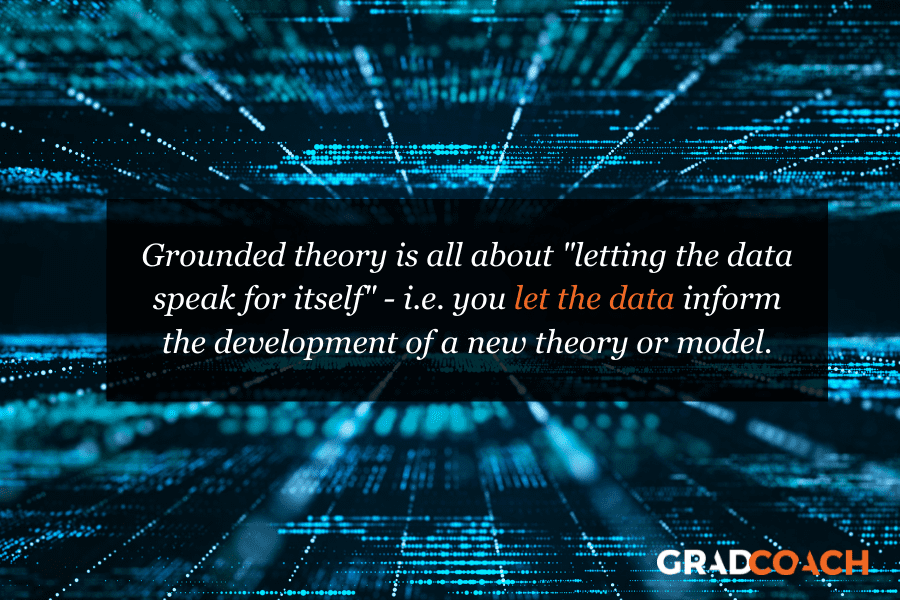 Grounded theory is all about "letting the data speak for itself" - i.e. you let the data inform the development of a new theory or model.

GRADCOACH